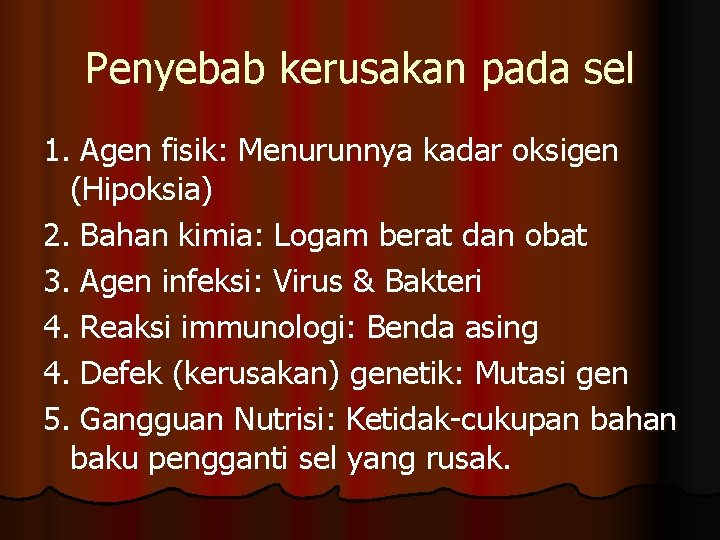 Penyebab kerusakan pada sel

1. Agen fisik: Menurunnya kadar oksigen (Hipoksia)
2. Bahan kimia: Logam berat dan obat
3. Agen infeksi: Virus & Bakteri
4. Reaksi immunologi: Benda asing
4. Defek (kerusakan) genetik: Mutasi gen
5. Gangguan Nutrisi: Ketidak-cukupan bahan baku pengganti sel yang rusak.